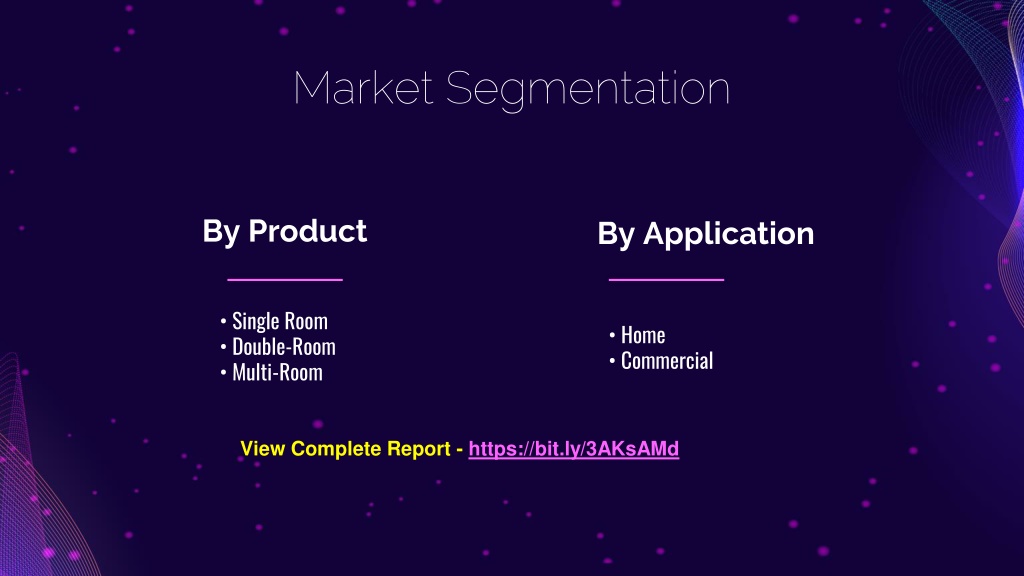 Market Segmentation

By Product

• Single Room
• Double-Room
• Multi-Room

By Application

• Home
• Commercial

View Complete Report - https://bit.ly/3AKsAMd